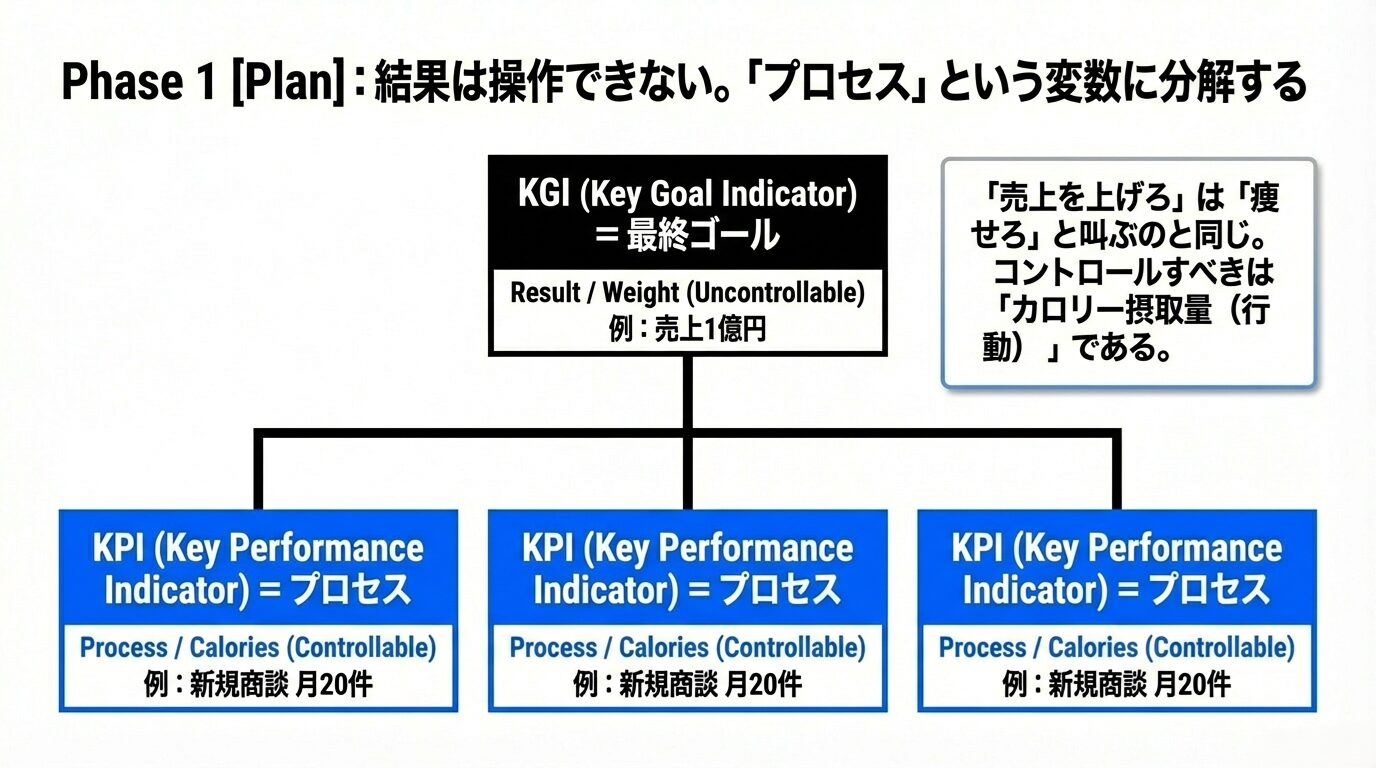 Phase 1 [Plan]：結果は操作できない。「プロセス」という変数に分解する

KGI (Key Goal Indicator) = 最終ゴール

Result / Weight (Uncontrollable)
例：売上1億円

「売上を上げろ」は「痩せろ」と叫ぶのと同じ。コントロールすべきは「カロリー摂取量（行動）」である。

KPI (Key Performance Indicator) = プロセス

Process / Calories (Controllable)
例：新規商談 月20件

KPI (Key Performance Indicator) = プロセス

Process / Calories (Controllable)
例：新規商談 月20件

KPI (Key Performance Indicator) = プロセス

Process / Calories (Controllable)
例：新規商談 月20件